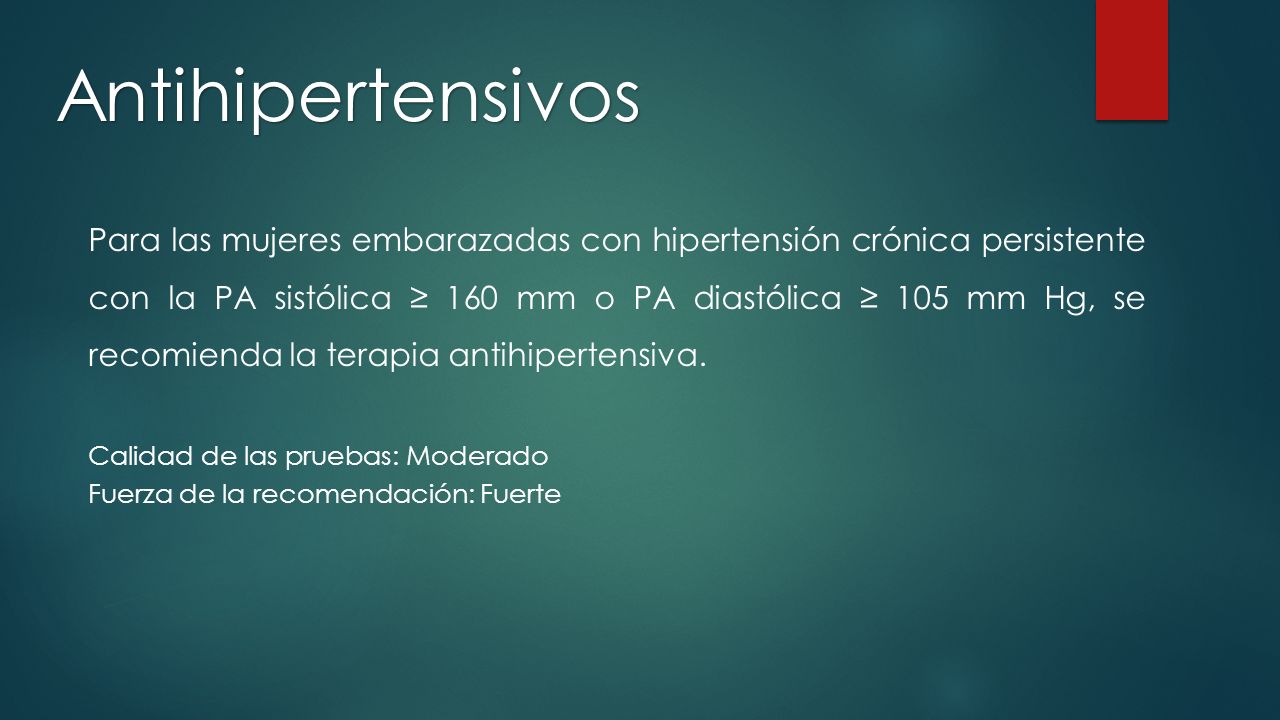 Antihipertensivos

Para las mujeres embarazadas con hipertensión crónica persistente con la PA sistólica ≥ 160 mm o PA diastólica ≥ 105 mm Hg, se recomienda la terapia antihipertensiva.

Calidad de las pruebas: Moderado
Fuerza de la recomendación: Fuerte